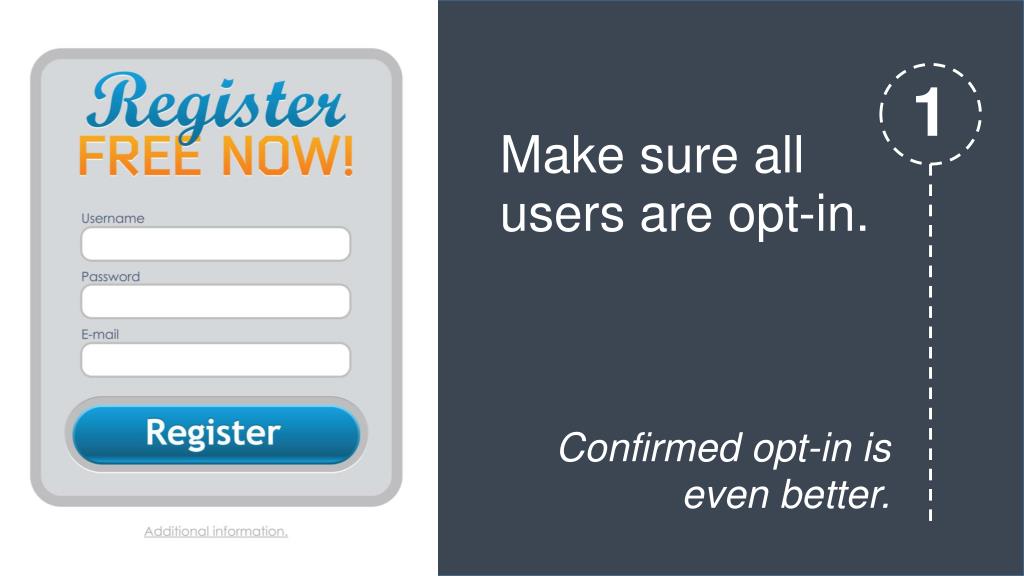 Register
FREE NOW!

Username

Password

E-mail

Register

Additional information.

1

Make sure all users are opt-in.

Confirmed opt-in is even better.